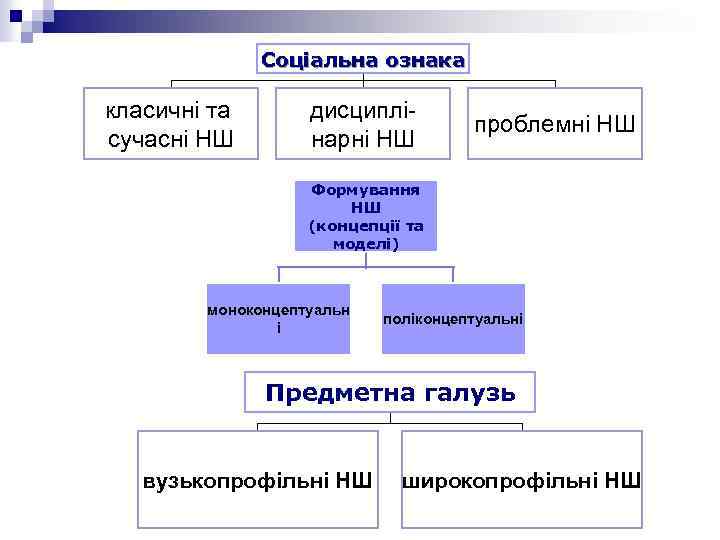 Соціальна ознака

класичні та сучасні НШ

дисциплінарні НШ

проблемні НШ

Формування НШ (концепції та моделі)

моноконцептуальні

поліконцептуальні

Предметна галузь

вузькопрофільні НШ

широкопрофільні НШ